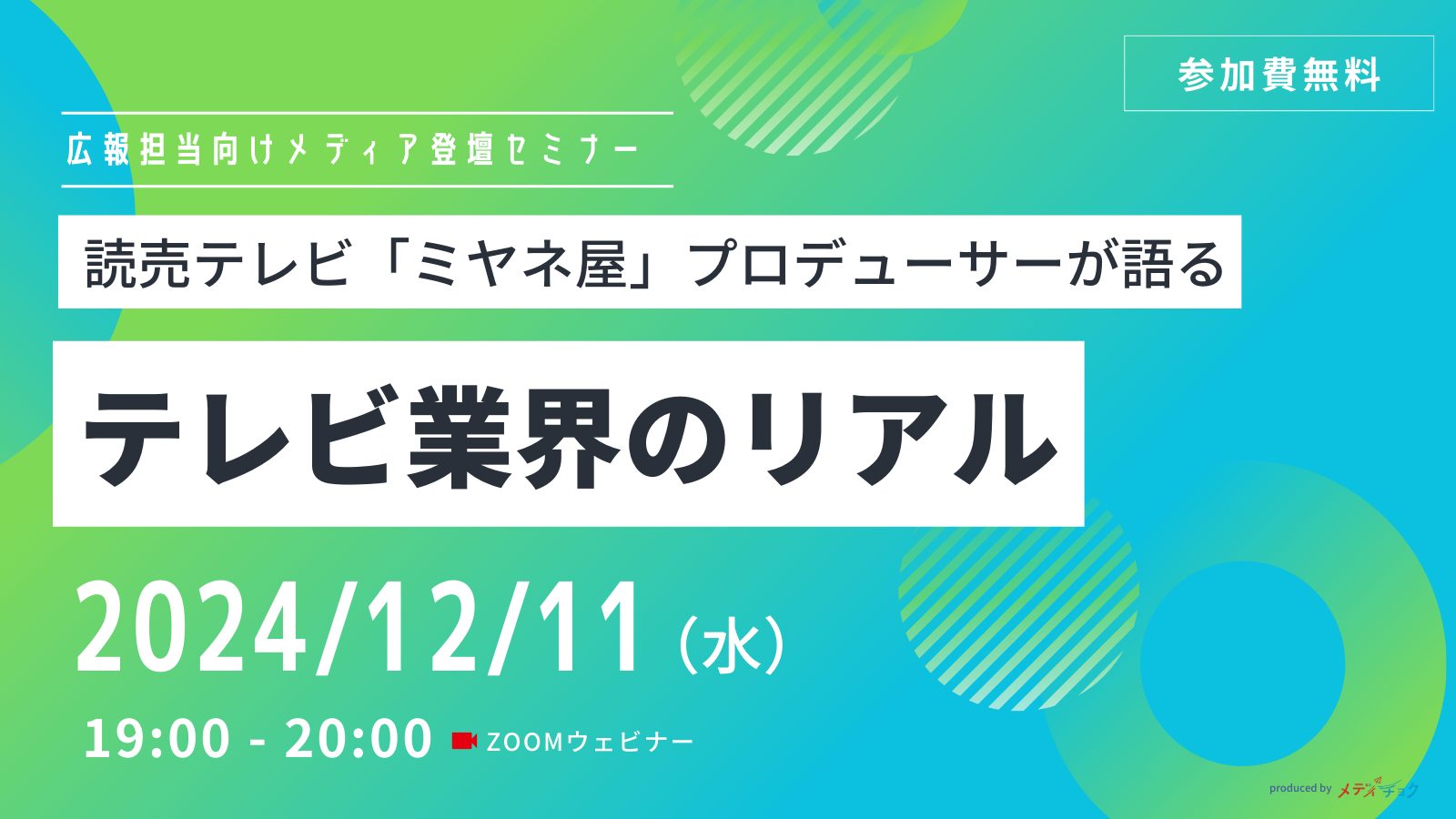 参加費無料

広報担当向けメディア登壇セミナー

読売テレビ「ミヤネ屋」プロデューサーが語る

テレビ業界のリアル

2024/12/11（水）

19:00 - 20:00 ZOOMウェビナー

produced by メディチョク